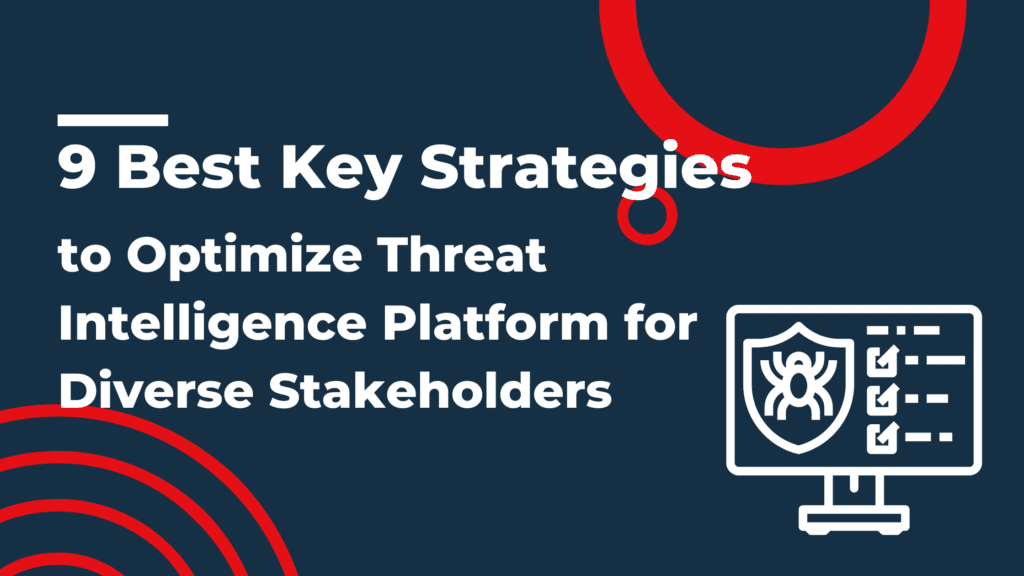 9 Best Key Strategies

to Optimize Threat Intelligence Platform for Diverse Stakeholders